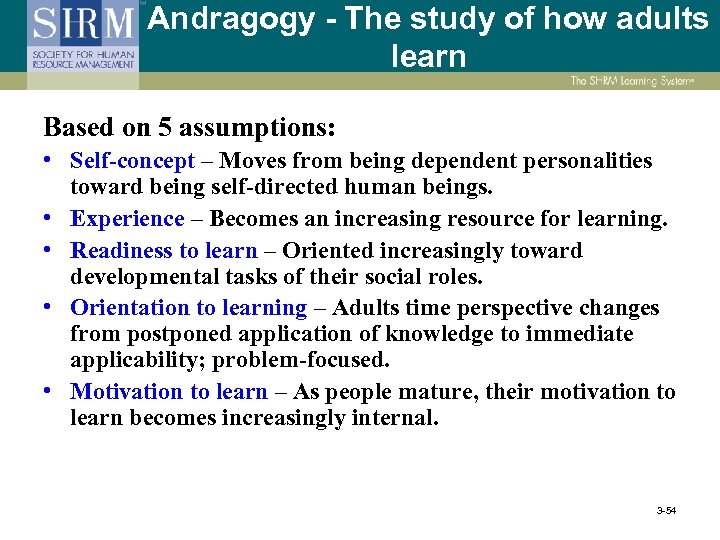 SHRM
SOCIETY FOR HUMAN RESOURCE MANAGEMENT

Andragogy - The study of how adults learn

The SHRM Learning System

Based on 5 assumptions:

• Self-concept – Moves from being dependent personalities toward being self-directed human beings.
• Experience – Becomes an increasing resource for learning.
• Readiness to learn – Oriented increasingly toward developmental tasks of their social roles.
• Orientation to learning – Adults time perspective changes from postponed application of knowledge to immediate applicability; problem-focused.
• Motivation to learn – As people mature, their motivation to learn becomes increasingly internal.

3-54